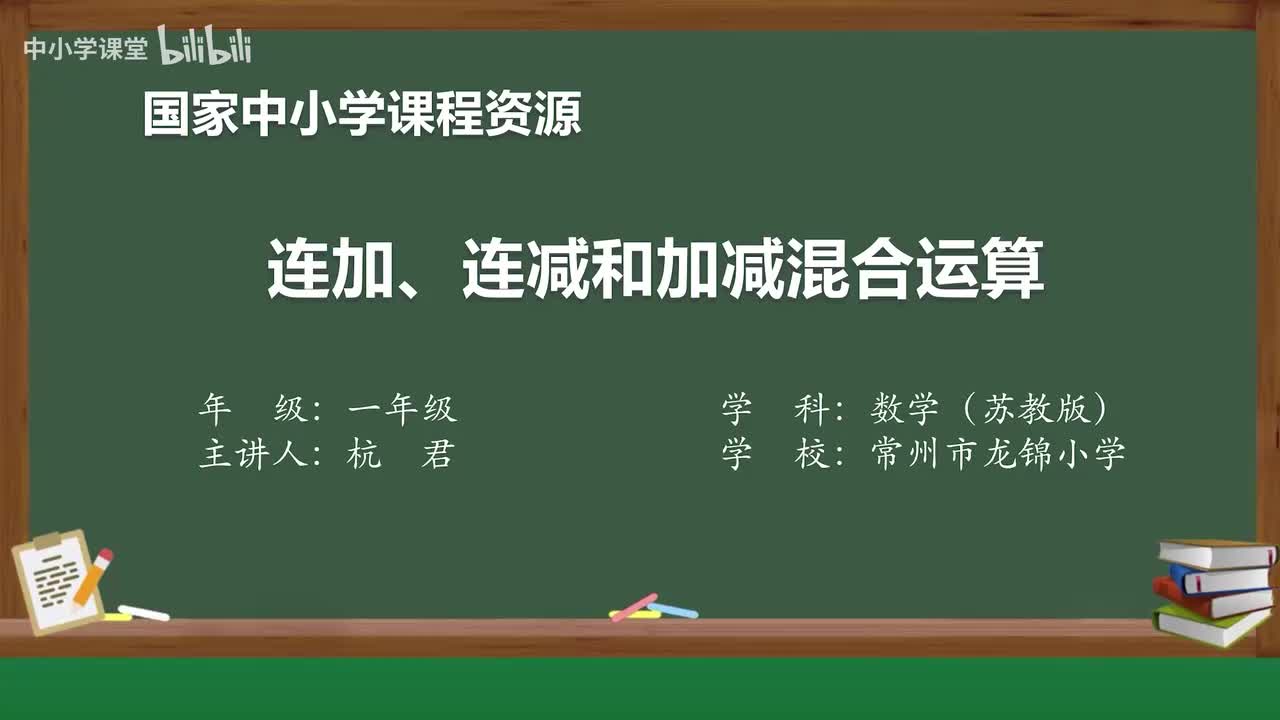 中小学课堂 bilibili

国家中小学课程资源

连加、连减和加减混合运算

年　级：一年级
主讲人：杭　君

学　科：数学（苏教版）
学　校：常州市龙锦小学